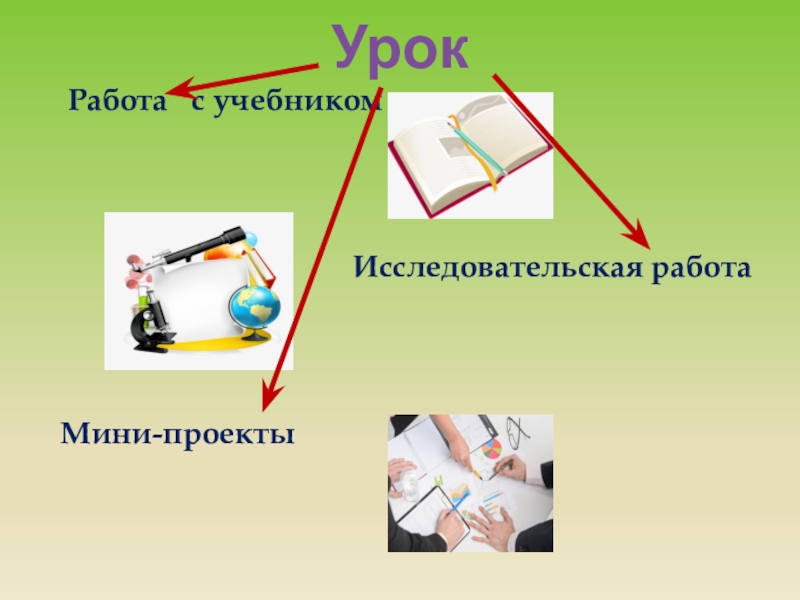 Урок

Работа с учебником

Исследовательская работа

Мини-проекты